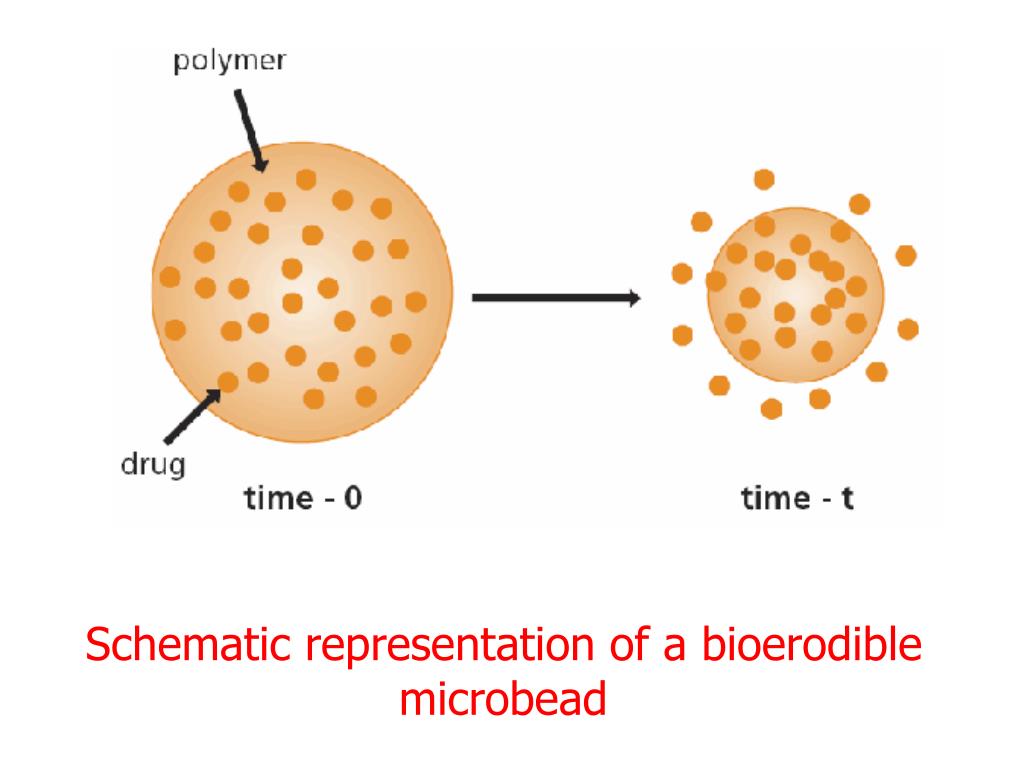 polymer

drug

time - 0

time - t

Schematic representation of a bioerodible microbead